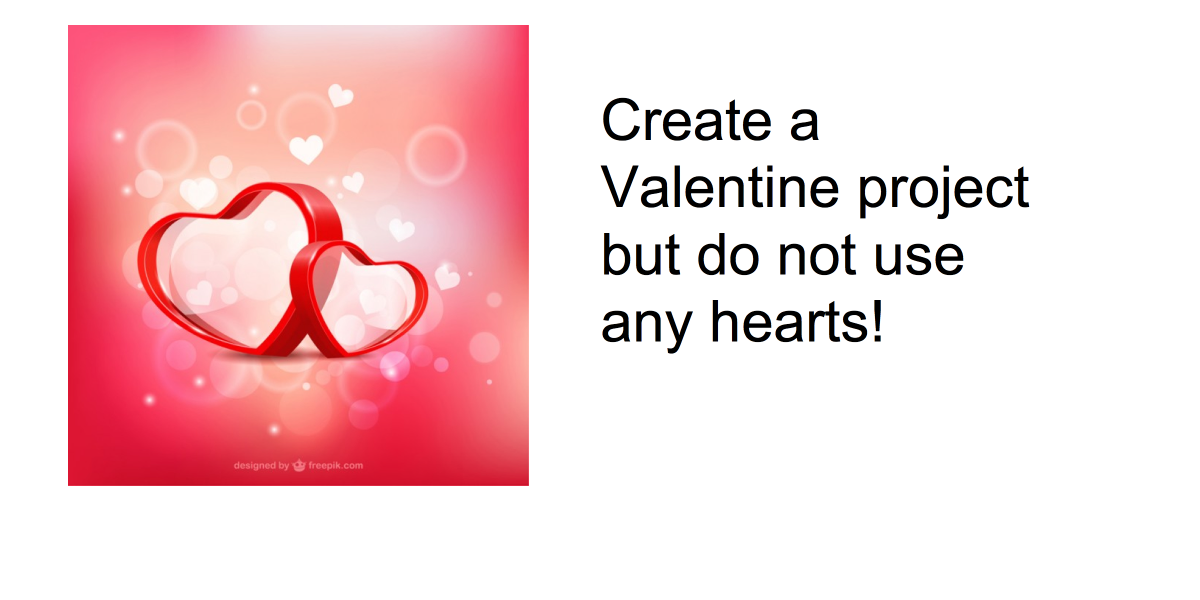 designed by freepik.com

Create a Valentine project but do not use any hearts!